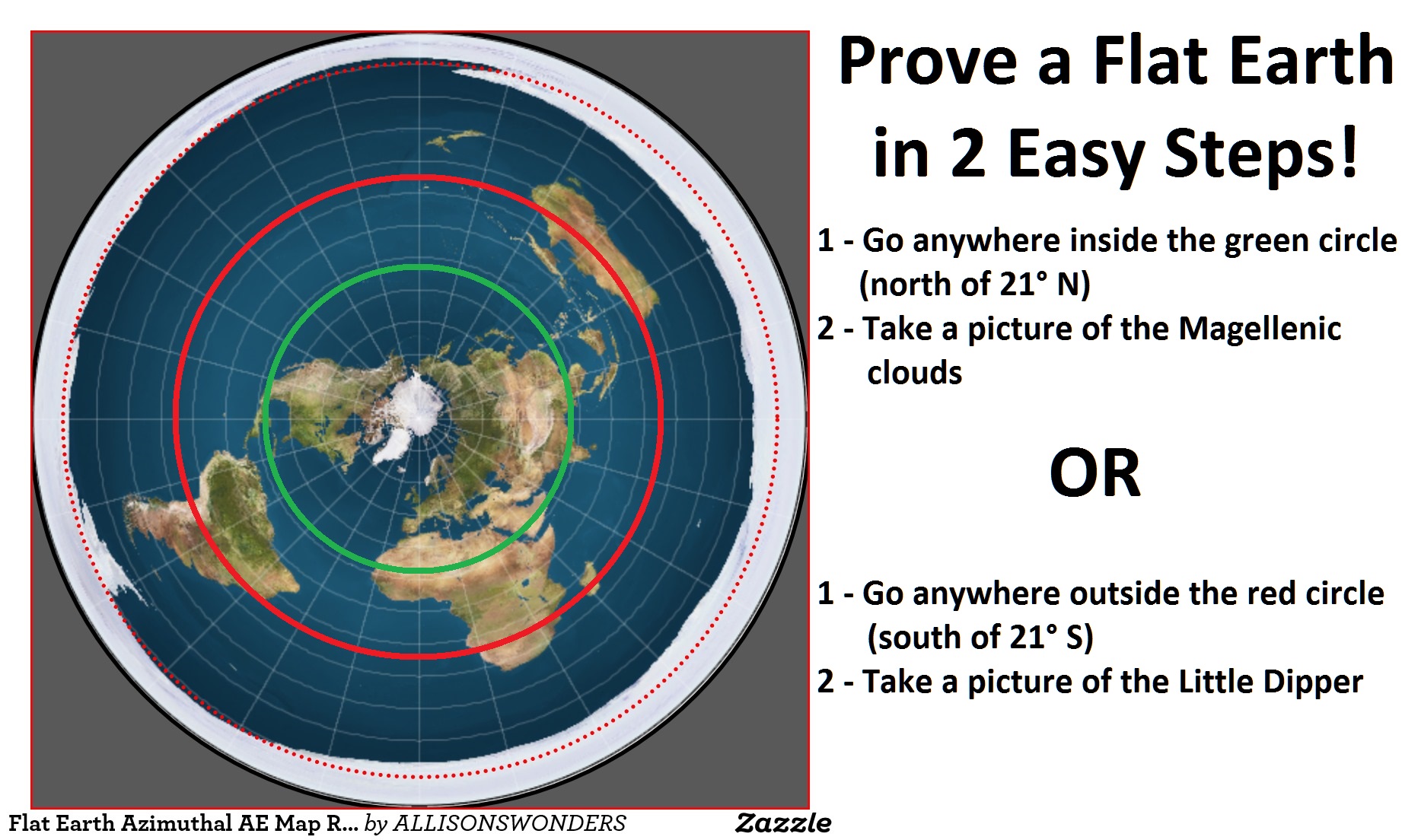 Prove a Flat Earth in 2 Easy Steps!

1 - Go anywhere inside the green circle (north of 21° N)

2 - Take a picture of the Magellenic clouds

OR

1 - Go anywhere outside the red circle (south of 21° S)

2 - Take a picture of the Little Dipper

Flat Earth Azimuthal AE Map R... by ALLISONSWONDERS

Zazzle